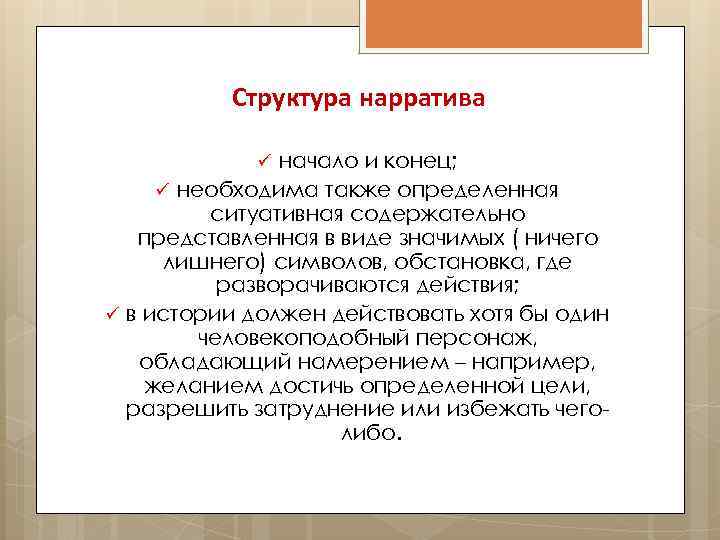 Структура нарратива

✓ начало и конец;
✓ необходима также определенная ситуативная содержательно представленная в виде значимых ( ничего лишнего) символов, обстановка, где разворачиваются действия;
✓ в истории должен действовать хотя бы один человекоподобный персонаж, обладающий намерением – например, желанием достичь определенной цели, разрешить затруднение или избежать чего-либо.